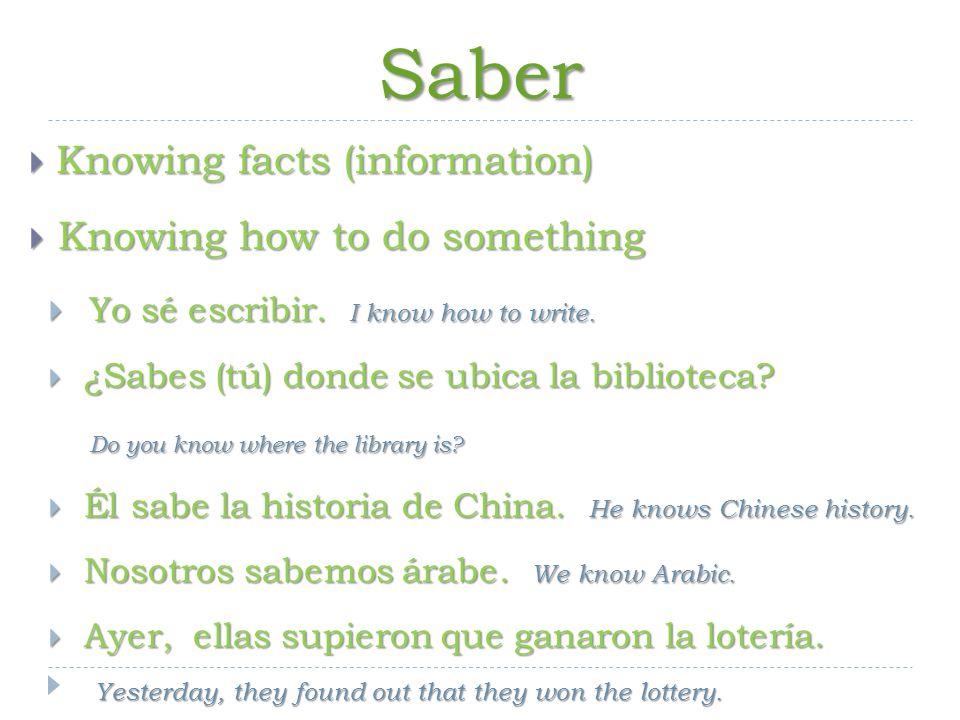 Saber

Knowing facts (information)

Knowing how to do something

Yo sé escribir. I know how to write.

¿Sabes (tú) donde se ubica la biblioteca?

Do you know where the library is?

Él sabe la historia de China. He knows Chinese history.

Nosotros sabemos árabe. We know Arabic.

Ayer, ellas supieron que ganaron la lotería.

Yesterday, they found out that they won the lottery.